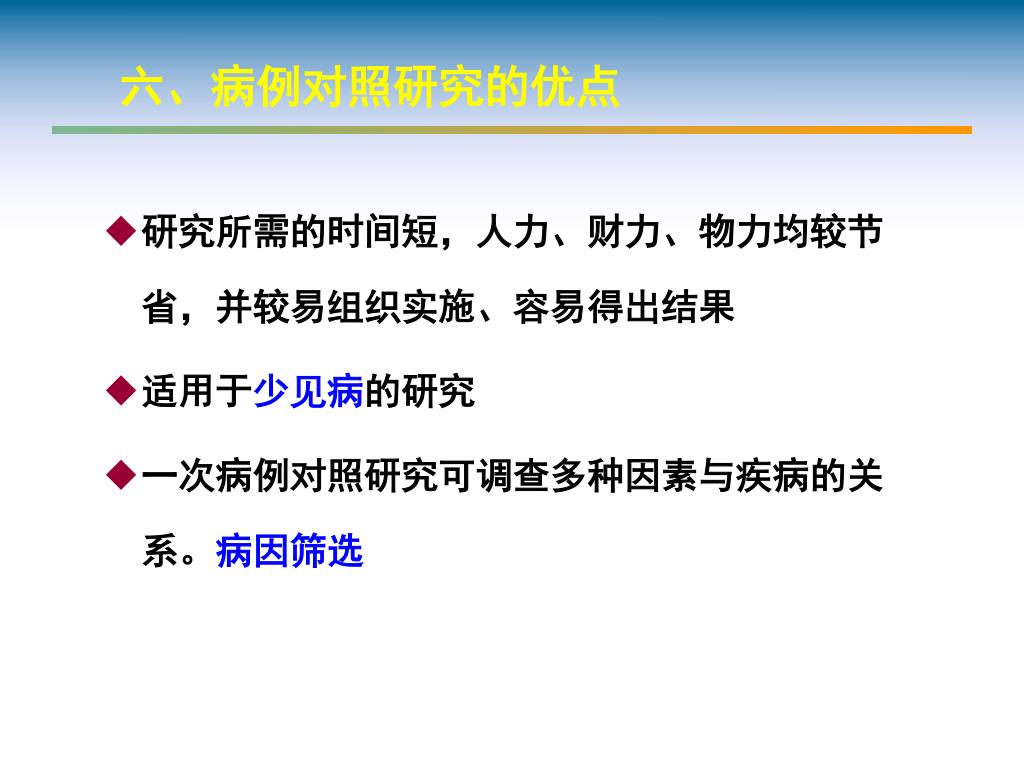 六、病例对照研究的优点

◆研究所需的时间短，人力、财力、物力均较节省，并较易组织实施、容易得出结果

◆适用于少见病的研究

◆一次病例对照研究可调查多种因素与疾病的关系。病因筛选